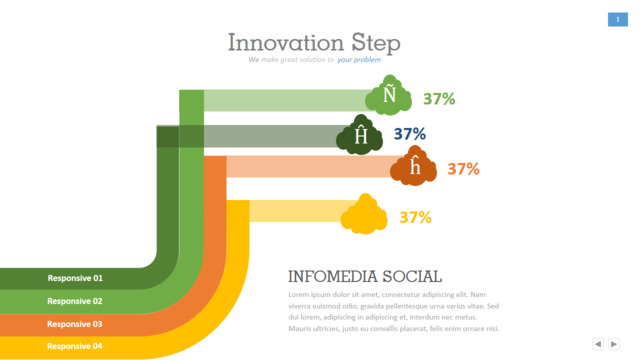 1

Innovation Step

We make great solution to your problem

Ñ 37%

Ĥ 37%

ĥ 37%

37%

Responsive 01

Responsive 02

Responsive 03

Responsive 04

INFOMEDIA SOCIAL

Lorem ipsum dolor sit amet, consectetur adipiscing elit. Nam viverra euismod odio, gravida pellentesque urna varius vitae. Sed dui lorem, adipiscing in adipiscing et, interdum nec metus. Mauris ultricies, justo eu convallis placerat, felis enim ornare nisi.